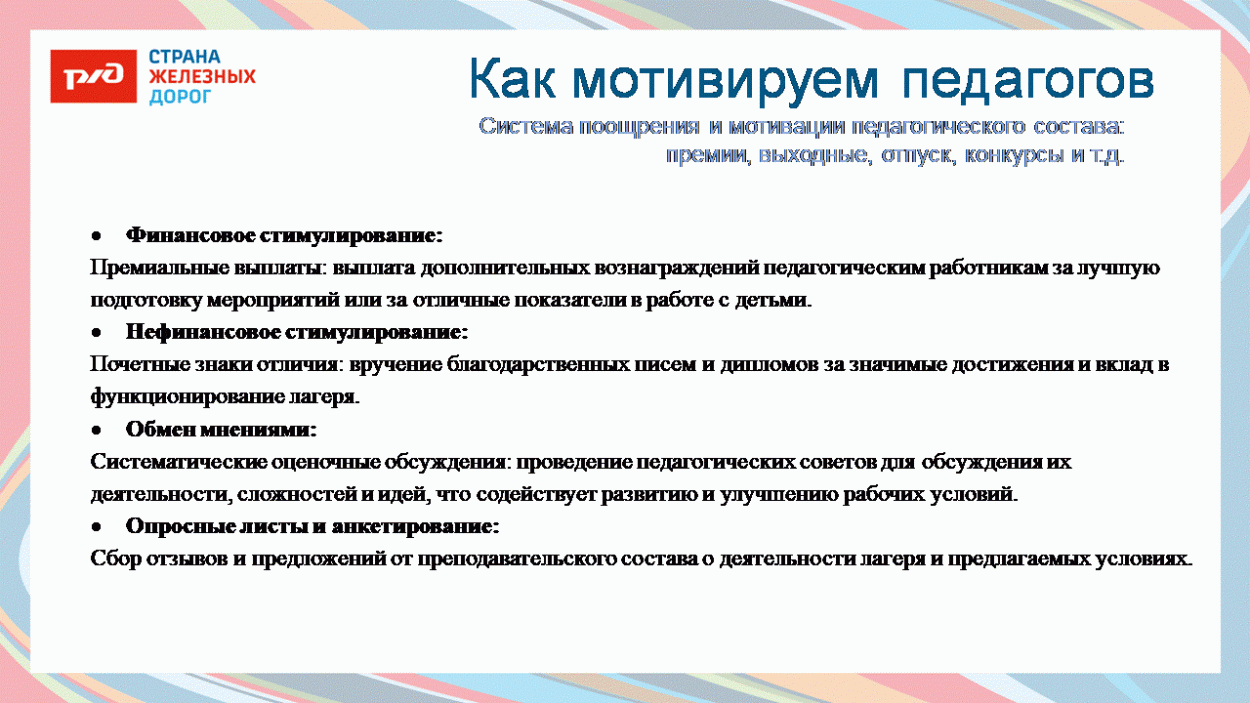 РЖД
СТРАНА
ЖЕЛЕЗНЫХ
ДОРОГ

Как мотивируем педагогов

Система поощрения и мотивации педагогического состава: премии, выходные, отпуск, конкурсы и т.д.

• Финансовое стимулирование:
Премиальные выплаты: выплата дополнительных вознаграждений педагогическим работникам за лучшую подготовку мероприятий или за отличные показатели в работе с детьми.
• Нефинансовое стимулирование:
Почетные знаки отличия: вручение благодарственных писем и дипломов за значимые достижения и вклад в функционирование лагеря.
• Обмен мнениями:
Систематические оценочные обсуждения: проведение педагогических советов для обсуждения их деятельности, сложностей и идей, что содействует развитию и улучшению рабочих условий.
• Опросные листы и анкетирование:
Сбор отзывов и предложений от преподавательского состава о деятельности лагеря и предлагаемых условиях.